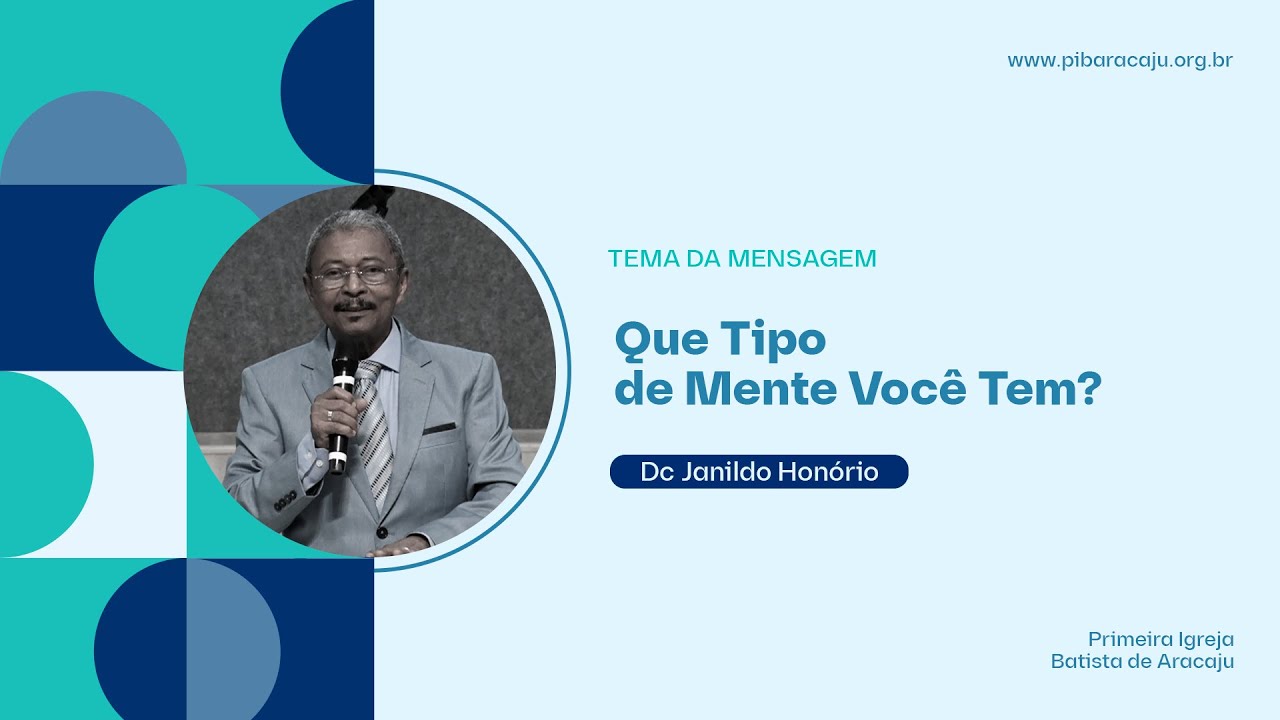 www.pibaracaju.org.br

TEMA DA MENSAGEM

Que Tipo
de Mente Você Tem?

Dc Janildo Honório

Primeira Igreja
Batista de Aracaju